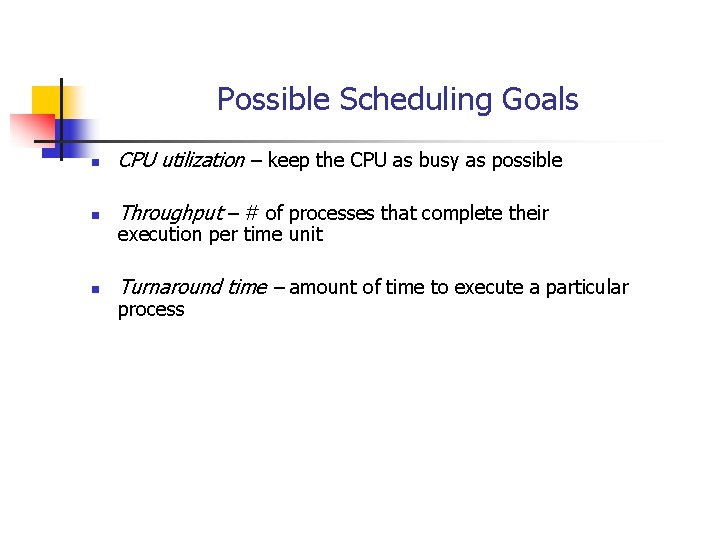 Possible Scheduling Goals

- CPU utilization – keep the CPU as busy as possible

- Throughput – # of processes that complete their execution per time unit

- Turnaround time – amount of time to execute a particular process